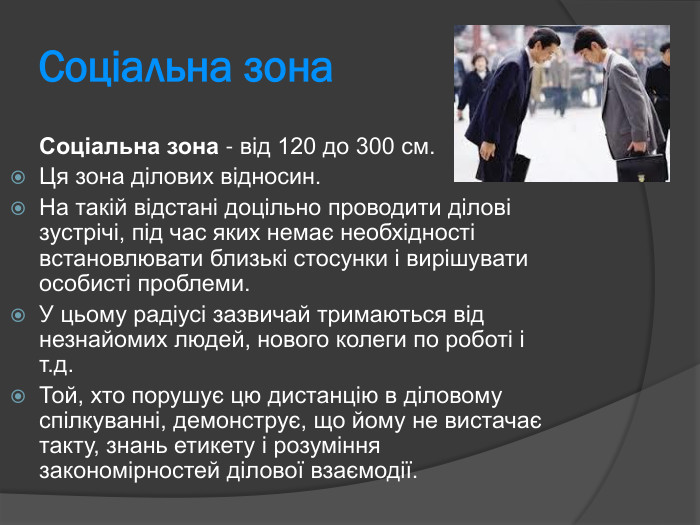 Соціальна зона

Соціальна зона - від 120 до 300 см.

Ця зона ділових відносин.

На такій відстані доцільно проводити ділові зустрічі, під час яких немає необхідності встановлювати близькі стосунки і вирішувати особисті проблеми.

У цьому радіусі зазвичай тримаються від незнайомих людей, нового колеги по роботі і т.д.

Той, хто порушує цю дистанцію в діловому спілкуванні, демонструє, що йому не вистачає такту, знань етикету і розуміння закономірностей ділової взаємодії.